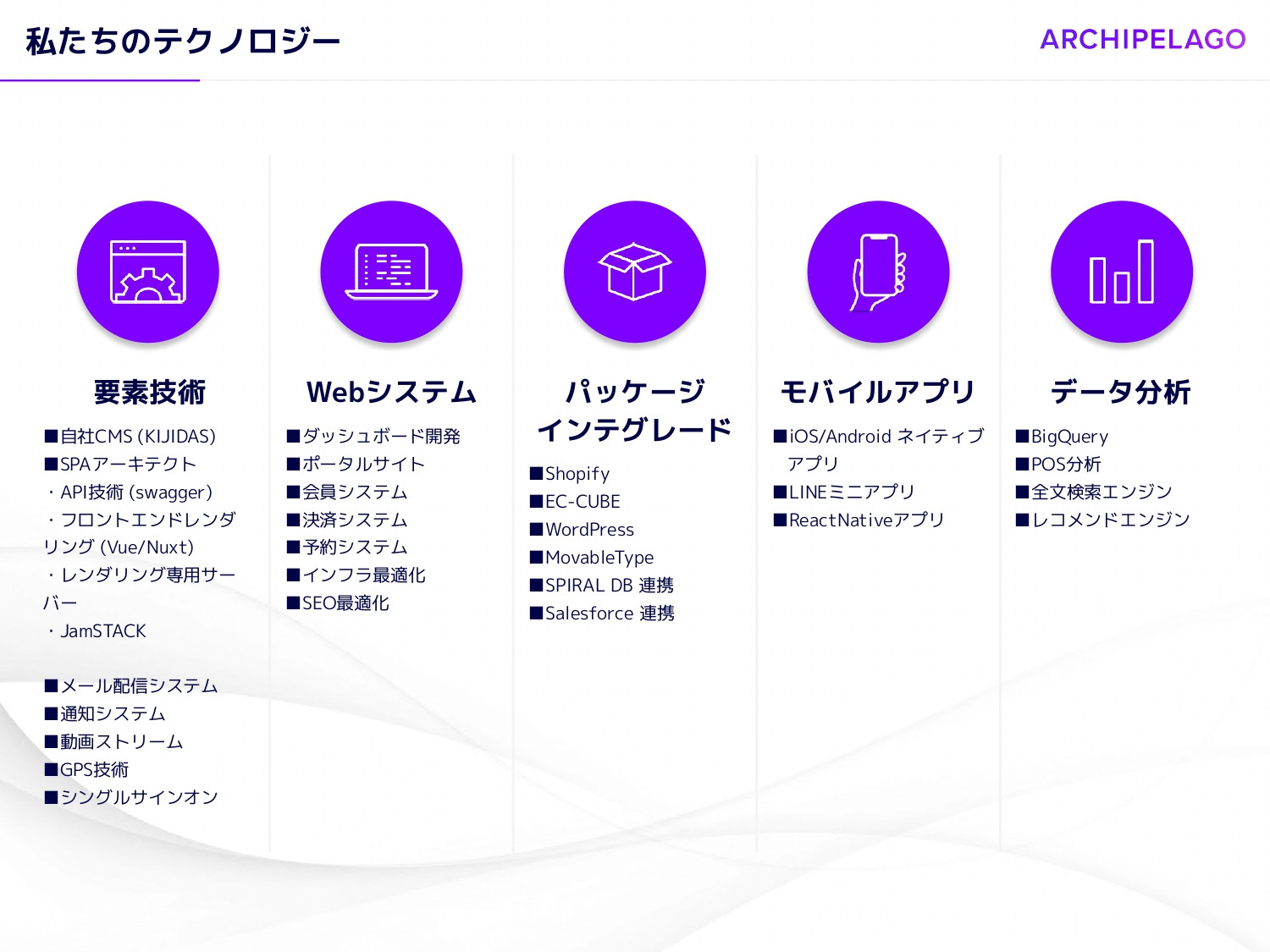 私たちのテクノロジー

ARCHIPELAGO

要素技術

■自社CMS (KIJIDAS)
■SPAアーキテクト
・API技術 (swagger)
・フロントエンドレンダリング (Vue/Nuxt)
・レンダリング専用サーバー
・JamSTACK

■メール配信システム
■通知システム
■動画ストリーム
■GPS技術
■シングルサインオン

Webシステム

■ダッシュボード開発
■ポータルサイト
■会員システム
■決済システム
■予約システム
■インフラ最適化
■SEO最適化

パッケージインテグレード

■Shopify
■EC-CUBE
■WordPress
■MovableType
■SPIRAL DB 連携
■Salesforce 連携

モバイルアプリ

■iOS/Android ネイティブアプリ
■LINEミニアプリ
■ReactNativeアプリ

データ分析

■BigQuery
■POS分析
■全文検索エンジン
■レコメンドエンジン